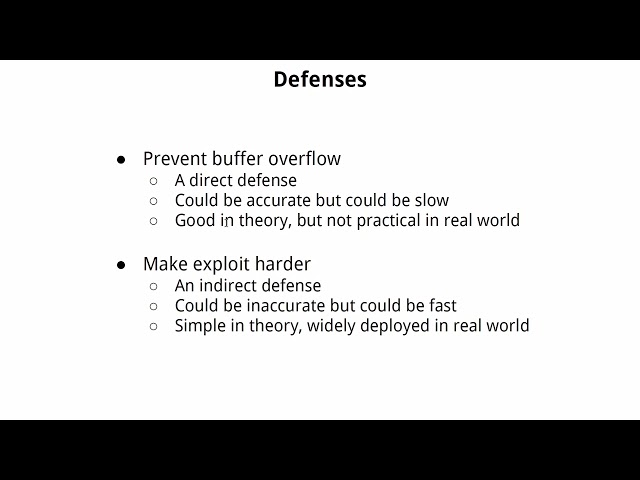 Defenses

● Prevent buffer overflow
○ A direct defense
○ Could be accurate but could be slow
○ Good in theory, but not practical in real world

● Make exploit harder
○ An indirect defense
○ Could be inaccurate but could be fast
○ Simple in theory, widely deployed in real world